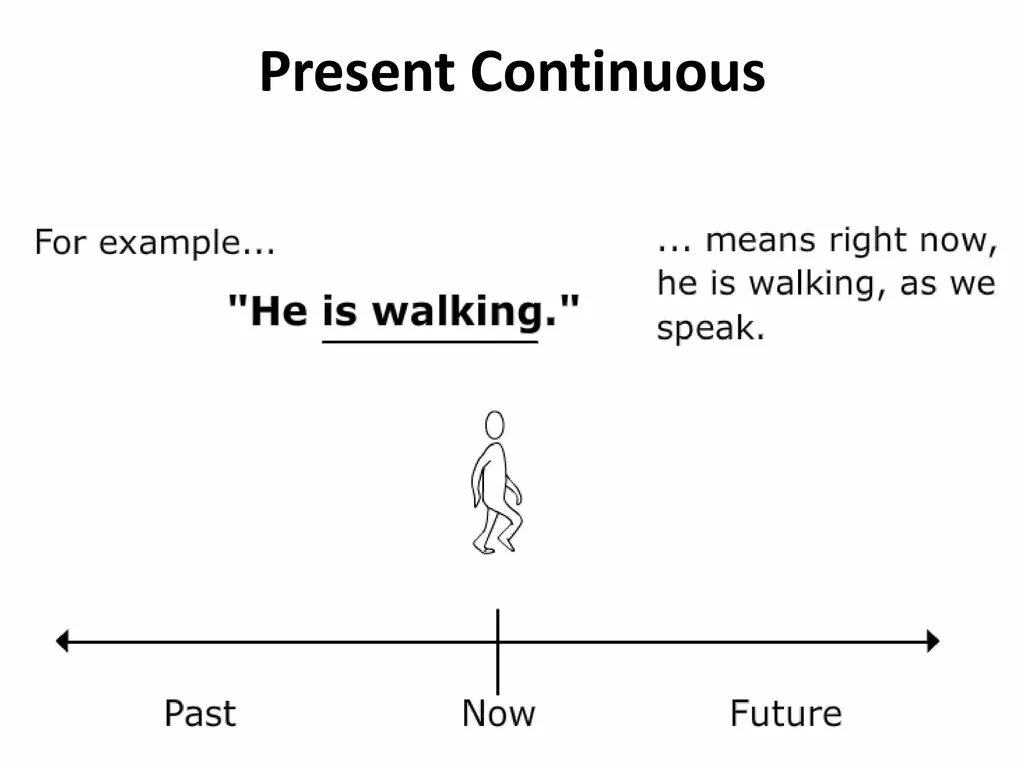 Present Continuous

For example...

"He is walking."

... means right now, he is walking, as we speak.

Past

Now

Future